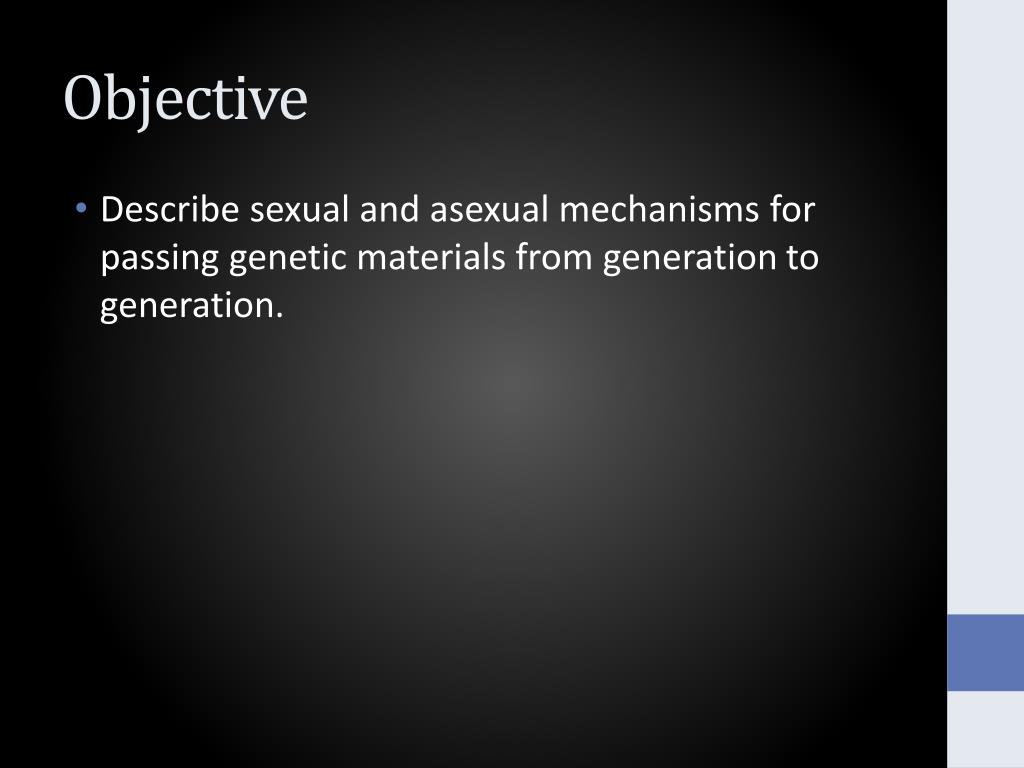 Objective

• Describe sexual and asexual mechanisms for passing genetic materials from generation to generation.